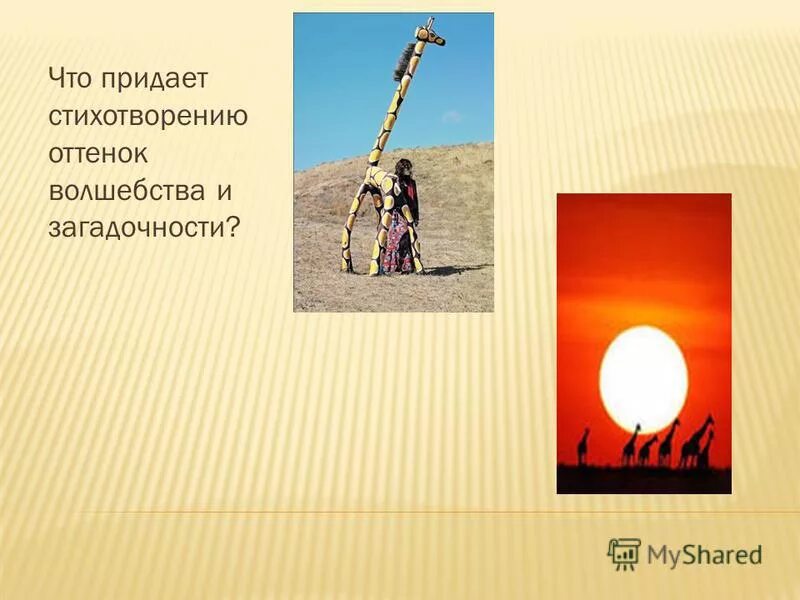 Что придает стихотворению оттенок волшебства и загадочности?

MyShared